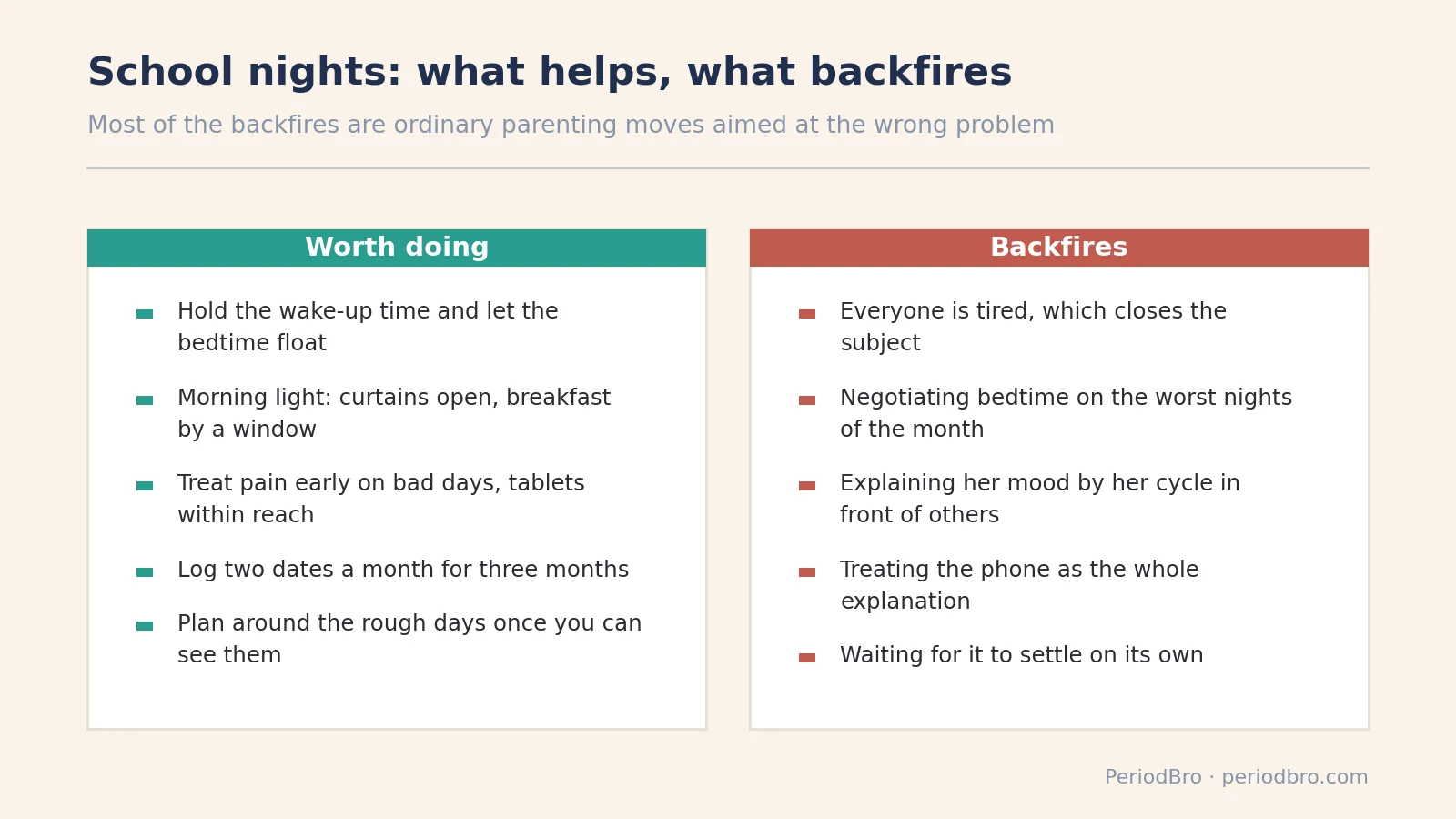 School nights: what helps, what backfires

Most of the backfires are ordinary parenting moves aimed at the wrong problem

Worth doing

- Hold the wake-up time and let the bedtime float
- Morning light: curtains open, breakfast by a window
- Treat pain early on bad days, tablets within reach
- Log two dates a month for three months
- Plan around the rough days once you can see them

Backfires

- Everyone is tired, which closes the subject
- Negotiating bedtime on the worst nights of the month
- Explaining her mood by her cycle in front of others
- Treating the phone as the whole explanation
- Waiting for it to settle on its own

PeriodBro · periodbro.com